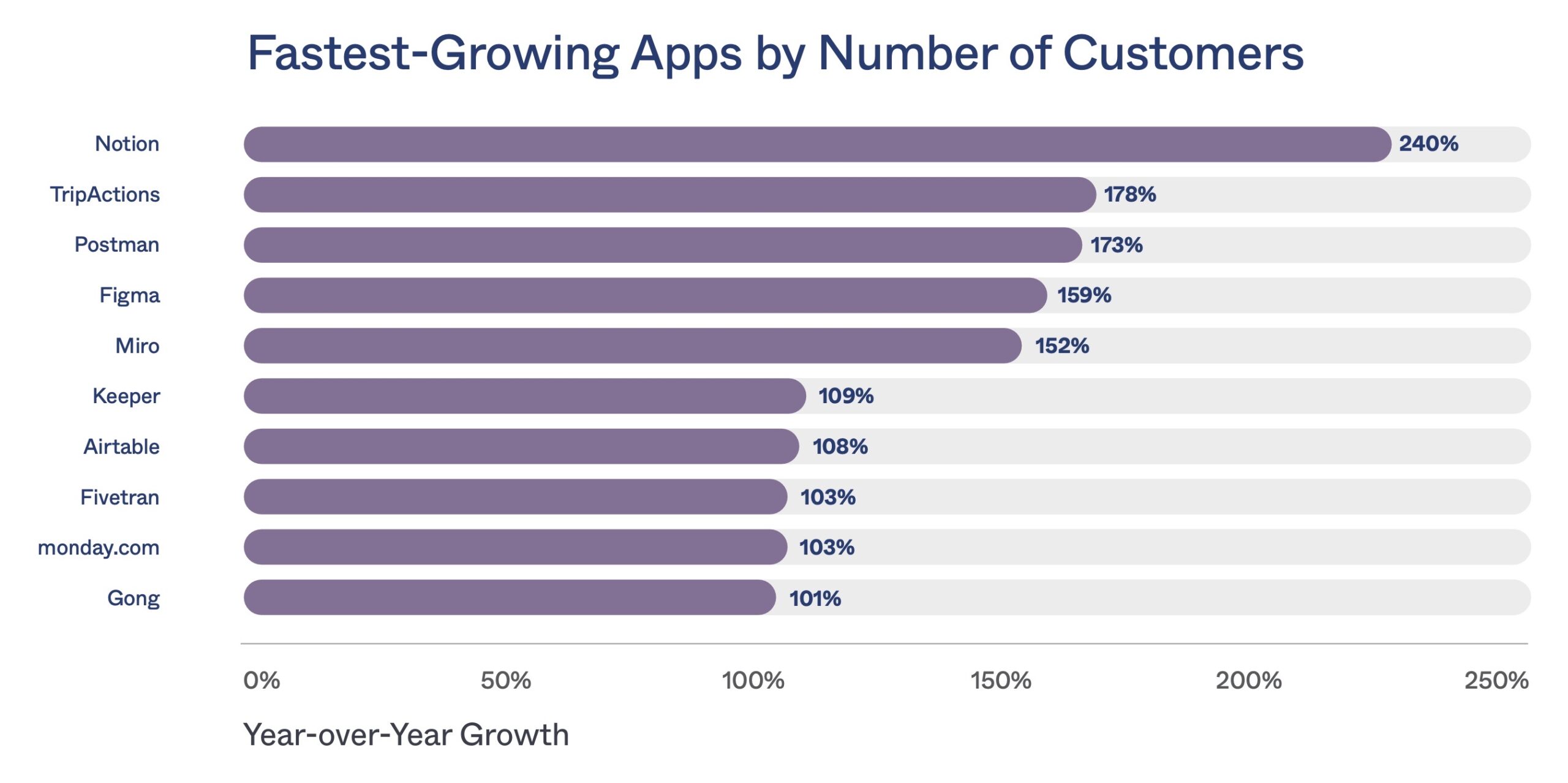 Fastest-Growing Apps by Number of Customers

Notion 240%
TripActions 178%
Postman 173%
Figma 159%
Miro 152%
Keeper 109%
Airtable 108%
Fivetran 103%
monday.com 103%
Gong 101%

0% 50% 100% 150% 200% 250%

Year-over-Year Growth